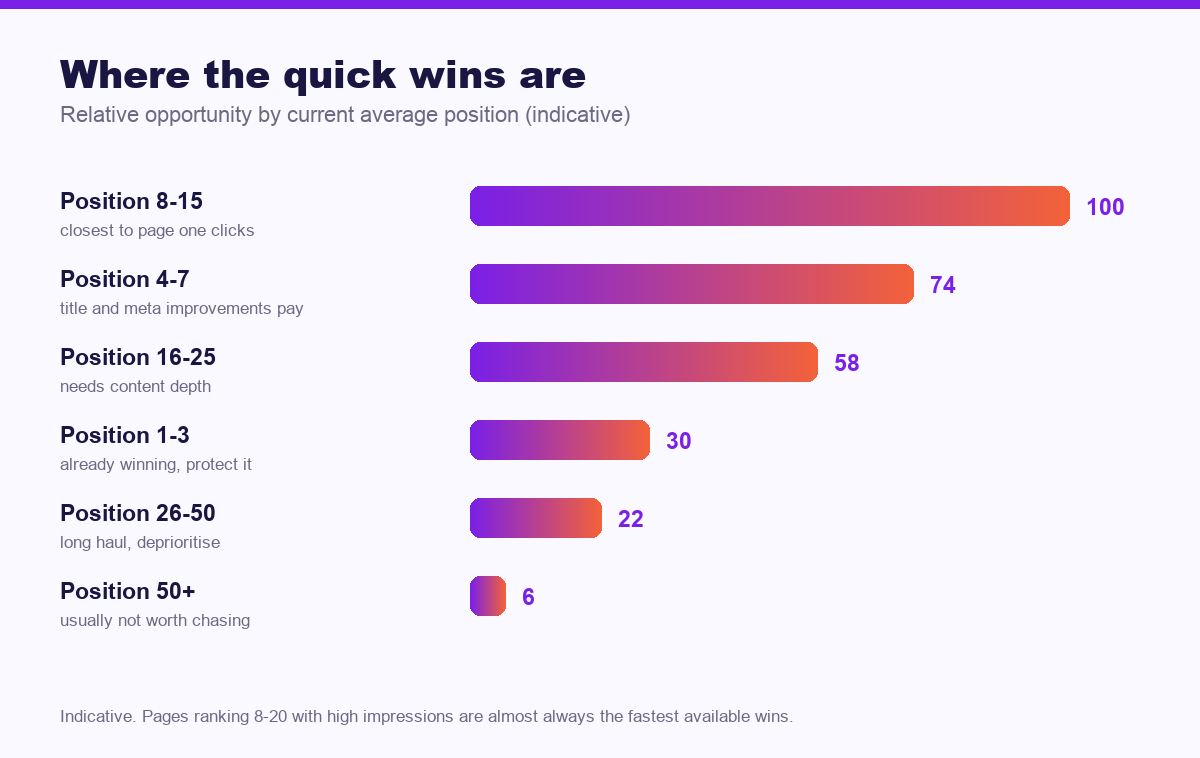 Where the quick wins are
Relative opportunity by current average position (indicative)

Position 8-15
closest to page one clicks
100

Position 4-7
title and meta improvements pay
74

Position 16-25
needs content depth
58

Position 1-3
already winning, protect it
30

Position 26-50
long haul, deprioritise
22

Position 50+
usually not worth chasing
6

Indicative. Pages ranking 8-20 with high impressions are almost always the fastest available wins.